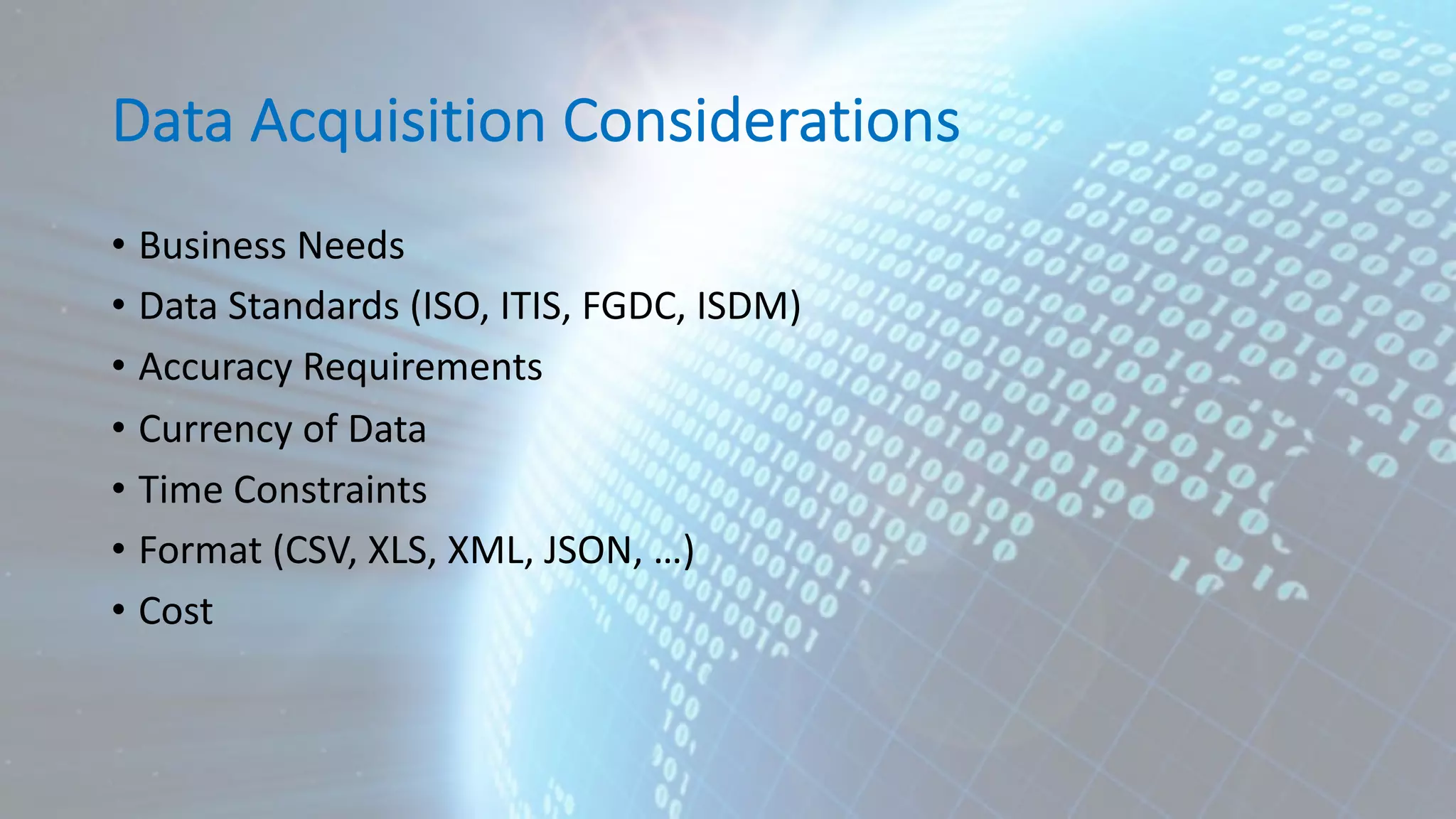 Data Acquisition Considerations

• Business Needs
• Data Standards (ISO, ITIS, FGDC, ISDM)
• Accuracy Requirements
• Currency of Data
• Time Constraints
• Format (CSV, XLS, XML, JSON, …)
• Cost